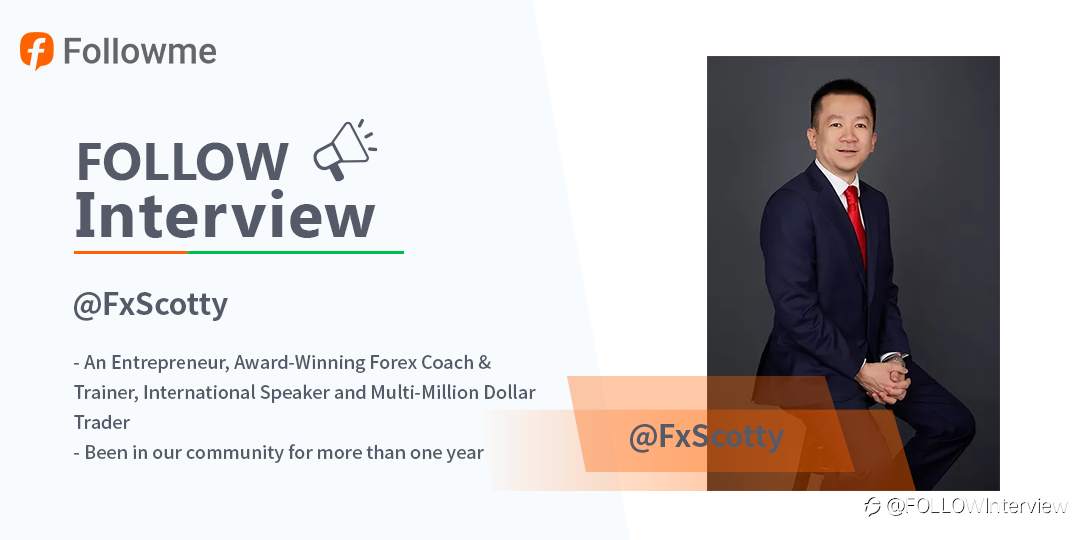 Followme

FOLLOW
Interview

@FxScotty

- An Entrepreneur, Award-Winning Forex Coach & Trainer, International Speaker and Multi-Million Dollar Trader
- Been in our community for more than one year

@FxScotty

@FOLLOWInterview